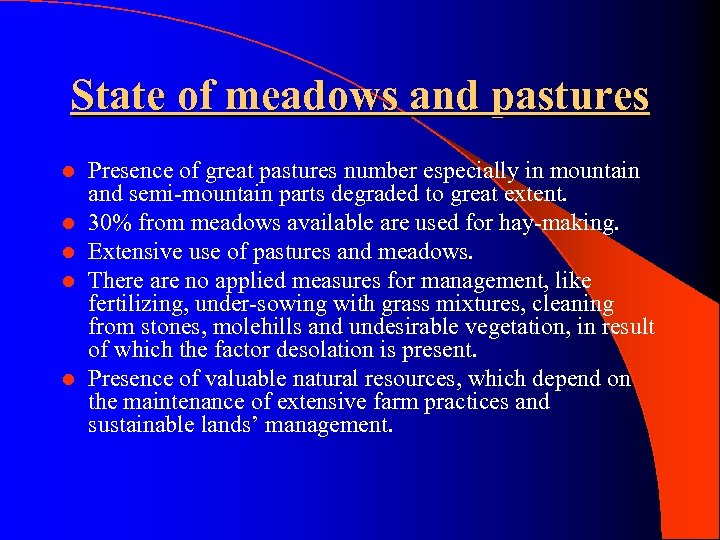 State of meadows and pastures

- Presence of great pastures number especially in mountain and semi-mountain parts degraded to great extent.
- 30% from meadows available are used for hay-making.
- Extensive use of pastures and meadows.
- There are no applied measures for management, like fertilizing, under-sowing with grass mixtures, cleaning from stones, molehills and undesirable vegetation, in result of which the factor desolation is present.
- Presence of valuable natural resources, which depend on the maintenance of extensive farm practices and sustainable lands' management.